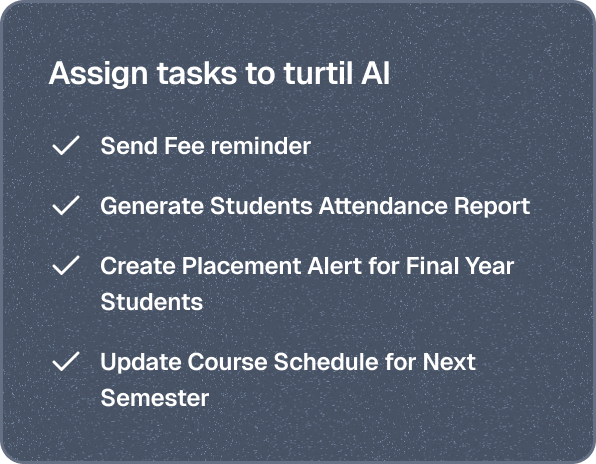 Assign tasks to turtil AI

✓ Send Fee reminder

✓ Generate Students Attendance Report

✓ Create Placement Alert for Final Year Students

✓ Update Course Schedule for Next Semester